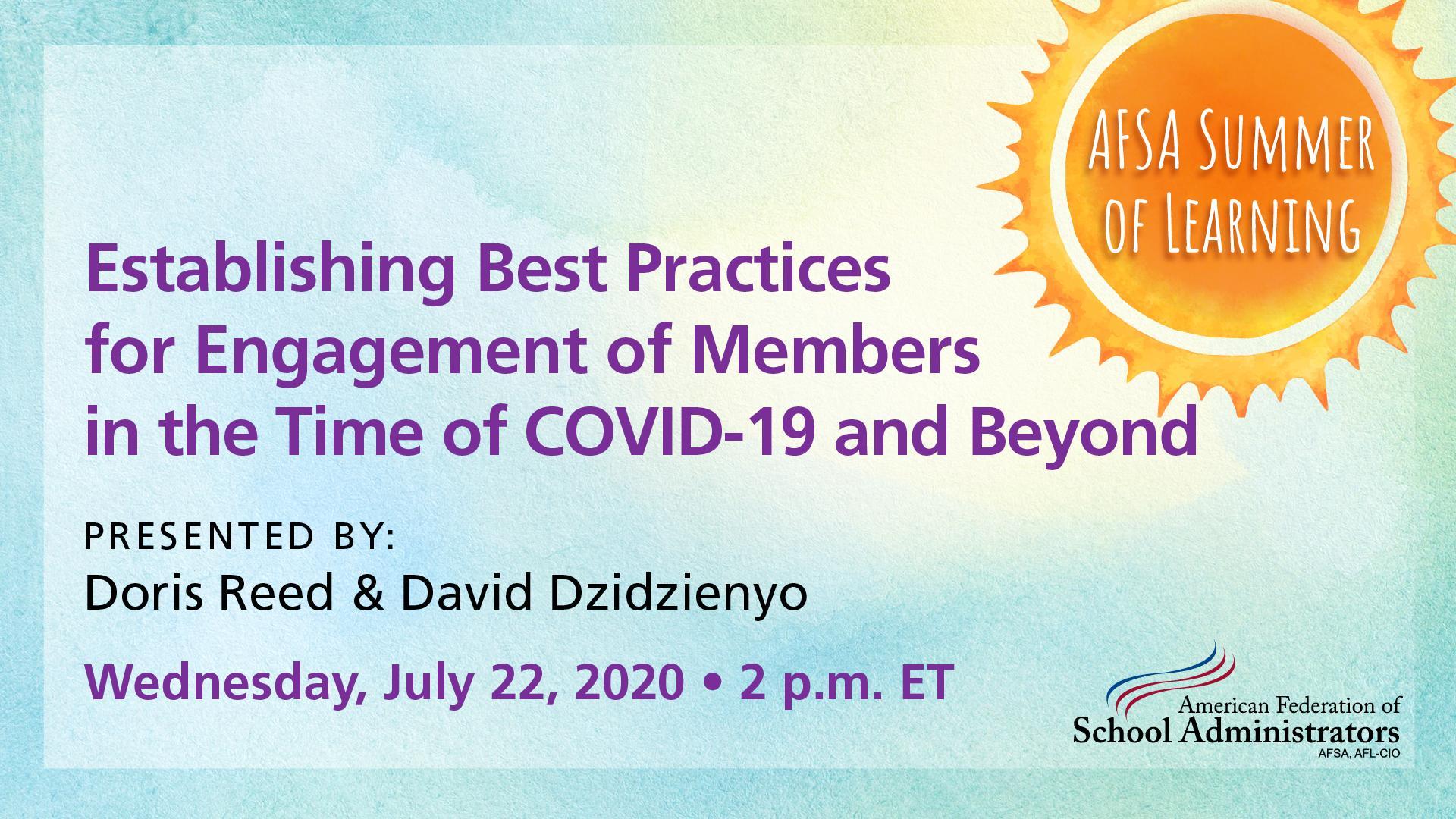 AFSA SUMMER OF LEARNING

Establishing Best Practices for Engagement of Members in the Time of COVID-19 and Beyond

PRESENTED BY:
Doris Reed & David Dzidzienyo

Wednesday, July 22, 2020 • 2 p.m. ET

American Federation of School Administrators
AFSA, AFL-CIO